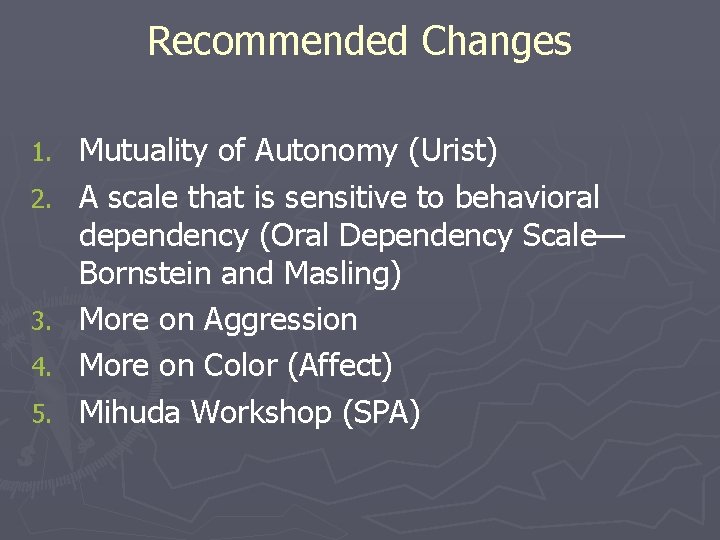 Recommended Changes

1. Mutuality of Autonomy (Urist)
2. A scale that is sensitive to behavioral dependency (Oral Dependency Scale—Bornstein and Masling)
3. More on Aggression
4. More on Color (Affect)
5. Mihuda Workshop (SPA)